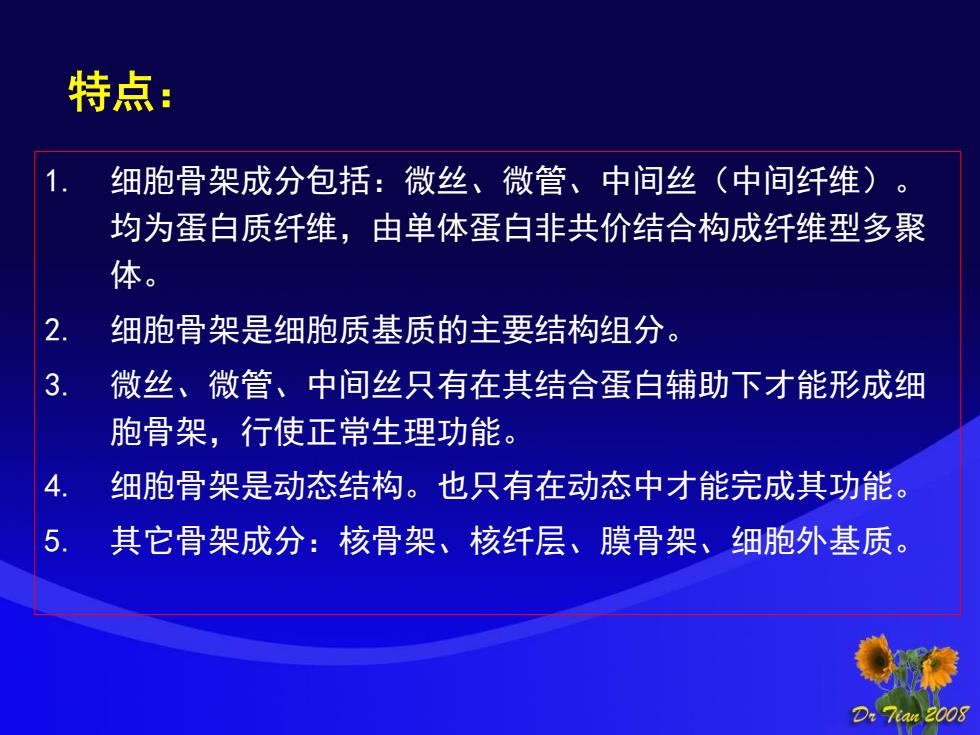 特点：

1. 细胞骨架成分包括：微丝、微管、中间丝（中间纤维）。均为蛋白质纤维，由单体蛋白非共价结合构成纤维型多聚体。

2. 细胞骨架是细胞质基质的主要结构组分。

3. 微丝、微管、中间丝只有在其结合蛋白辅助下才能形成细胞骨架，行使正常生理功能。

4. 细胞骨架是动态结构。也只有在动态中才能完成其功能。

5. 其它骨架成分：核骨架、核纤层、膜骨架、细胞外基质。

Dr Tian 2008